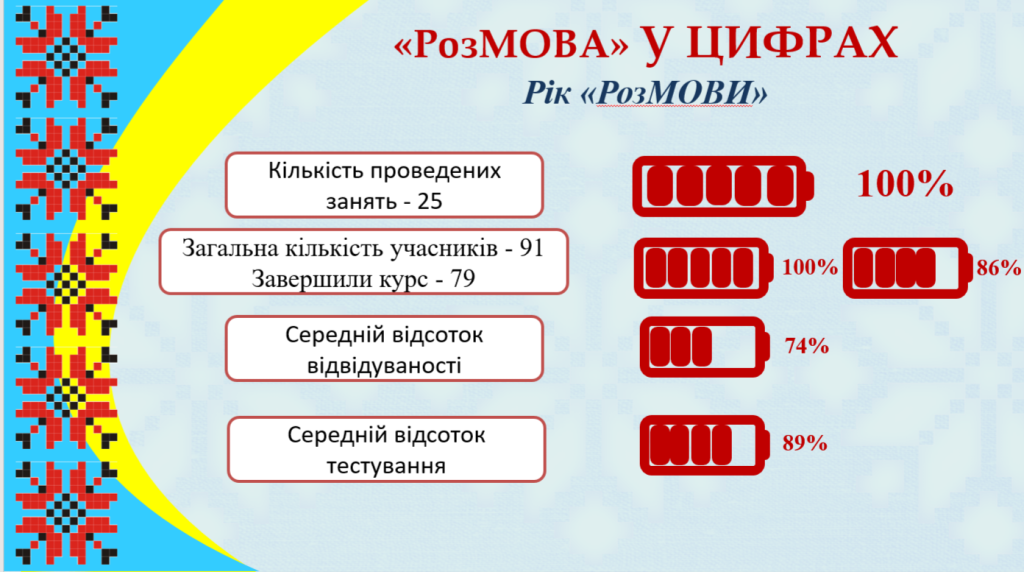 «РозМОВА» У ЦИФРАХ
Рік «РозМОВИ»

Кількість проведених занять - 25

100%

Загальна кількість учасників - 91
Завершили курс - 79

100%

86%

Середній відсоток відвідуваності

74%

Середній відсоток тестування

89%